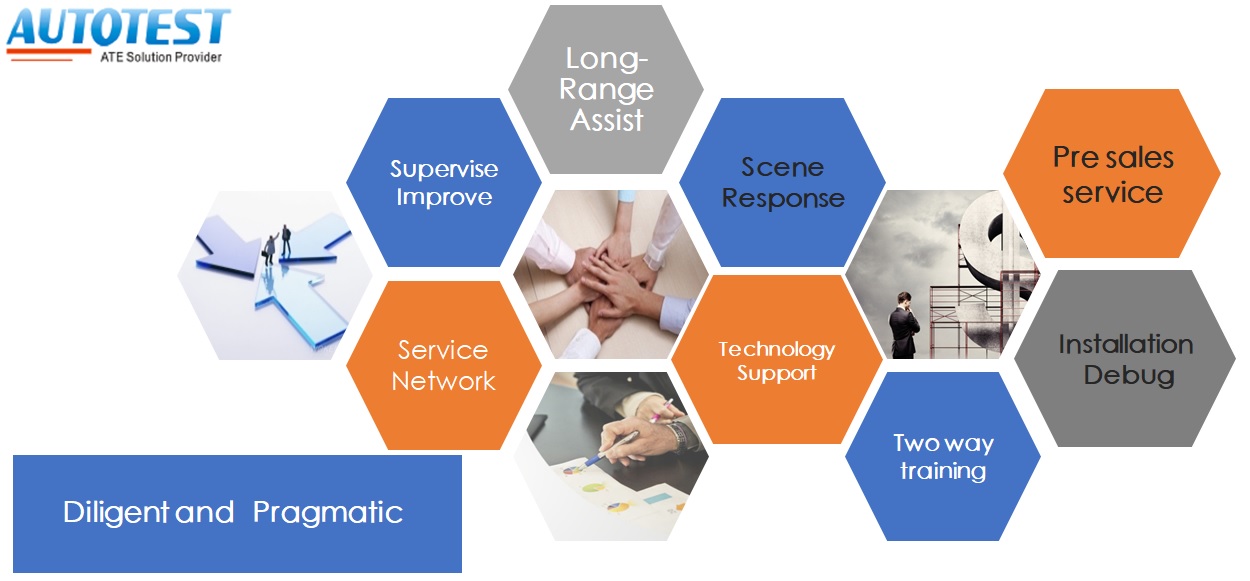 AUTOTEST
ATE Solution Provider

Long-Range Assist

Supervise Improve

Scene Response

Pre sales service

Service Network

Technology Support

Installation Debug

Two way training

Diligent and Pragmatic